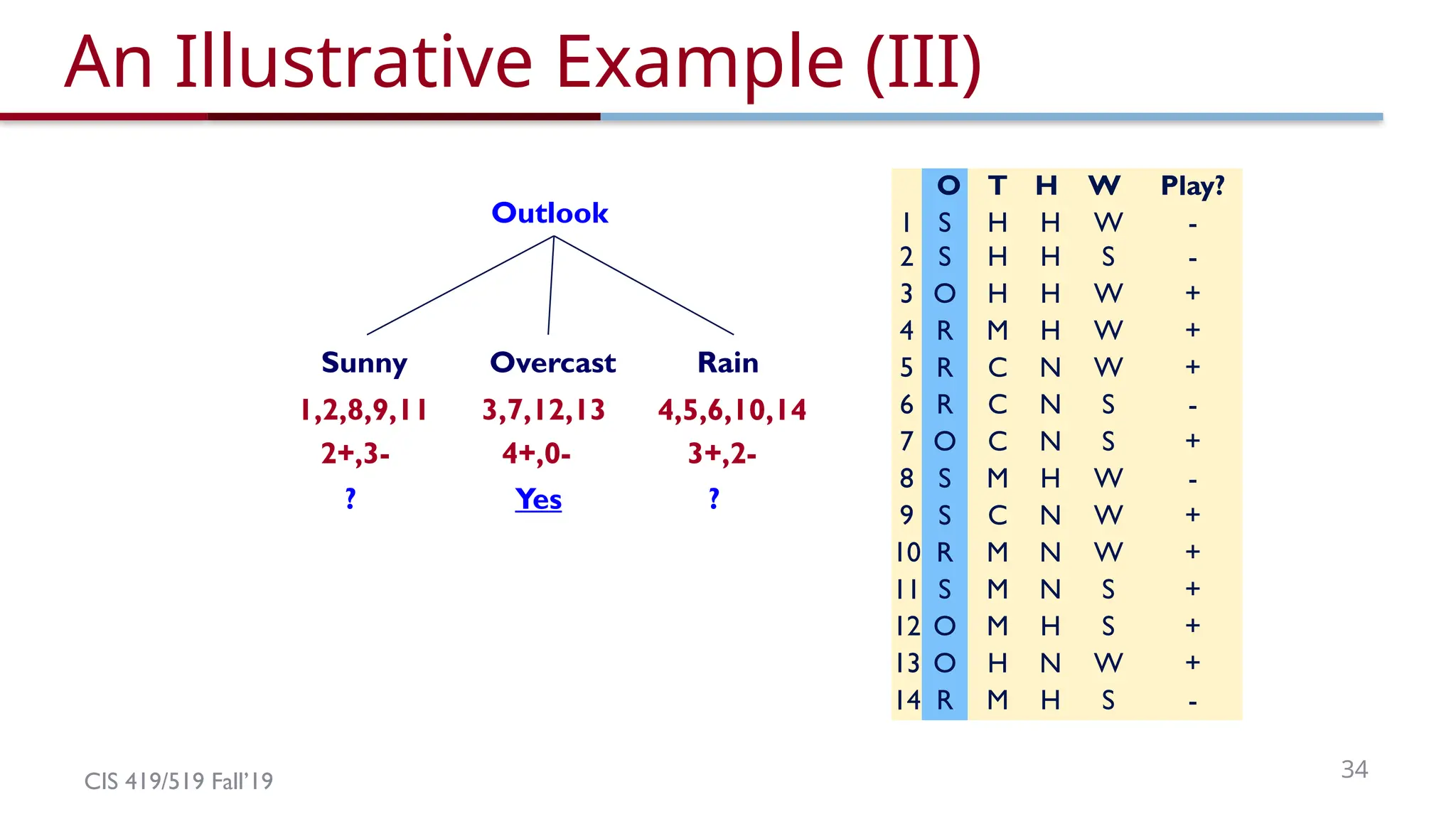 An Illustrative Example (III)

Outlook

Sunny
1,2,8,9,11
2+,3-
?

Overcast
3,7,12,13
4+,0-
Yes

Rain
4,5,6,10,14
3+,2-
?

| | O | T | H | W | Play? |
|---|---|---|---|---|---|
| 1 | S | H | H | W | - |
| 2 | S | H | H | S | - |
| 3 | O | H | H | W | + |
| 4 | R | M | H | W | + |
| 5 | R | C | N | W | + |
| 6 | R | C | N | S | - |
| 7 | O | C | N | S | + |
| 8 | S | M | H | W | - |
| 9 | S | C | N | W | + |
| 10 | R | M | N | W | + |
| 11 | S | M | N | S | + |
| 12 | O | M | H | S | + |
| 13 | O | H | N | W | + |
| 14 | R | M | H | S | - |

CIS 419/519 Fall'19

34